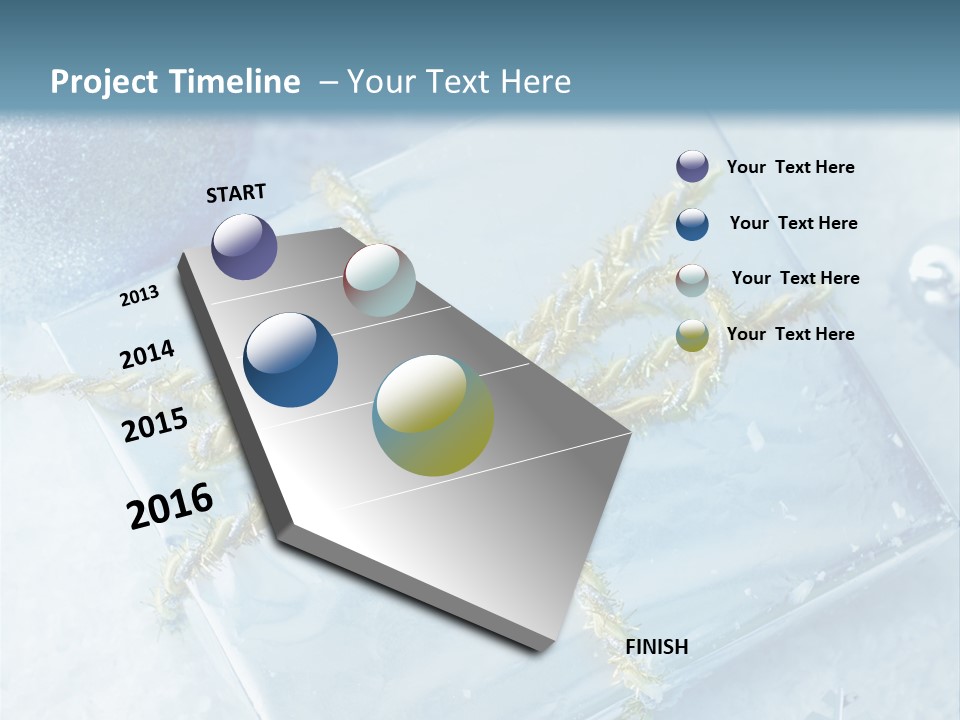 Project Timeline – Your Text Here

START

2013

2014

2015

2016

FINISH

Your Text Here

Your Text Here

Your Text Here

Your Text Here